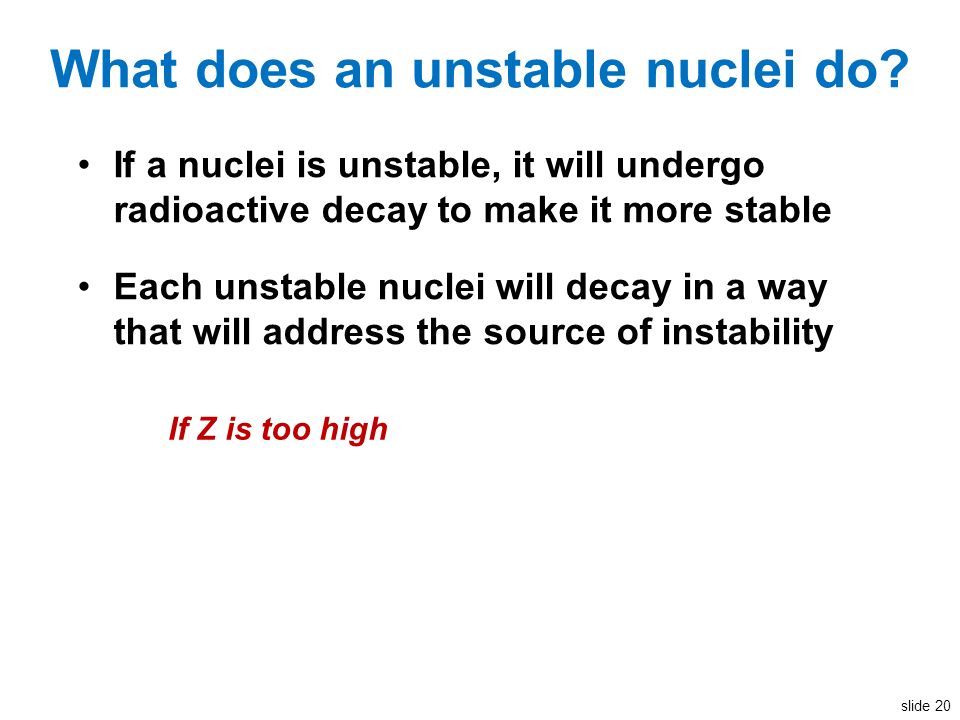 What does an unstable nuclei do?

• If a nuclei is unstable, it will undergo radioactive decay to make it more stable

• Each unstable nuclei will decay in a way that will address the source of instability

If Z is too high

slide 20